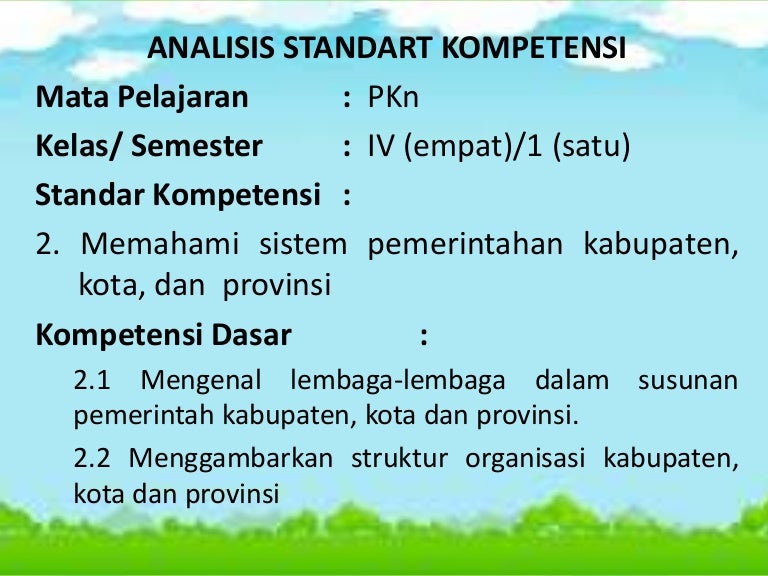 ANALISIS STANDART KOMPETENSI

Mata Pelajaran : PKn

Kelas/ Semester : IV (empat)/1 (satu)

Standar Kompetensi :

2. Memahami sistem pemerintahan kabupaten, kota, dan provinsi

Kompetensi Dasar :

2.1 Mengenal lembaga-lembaga dalam susunan pemerintah kabupaten, kota dan provinsi.

2.2 Menggambarkan struktur organisasi kabupaten, kota dan provinsi